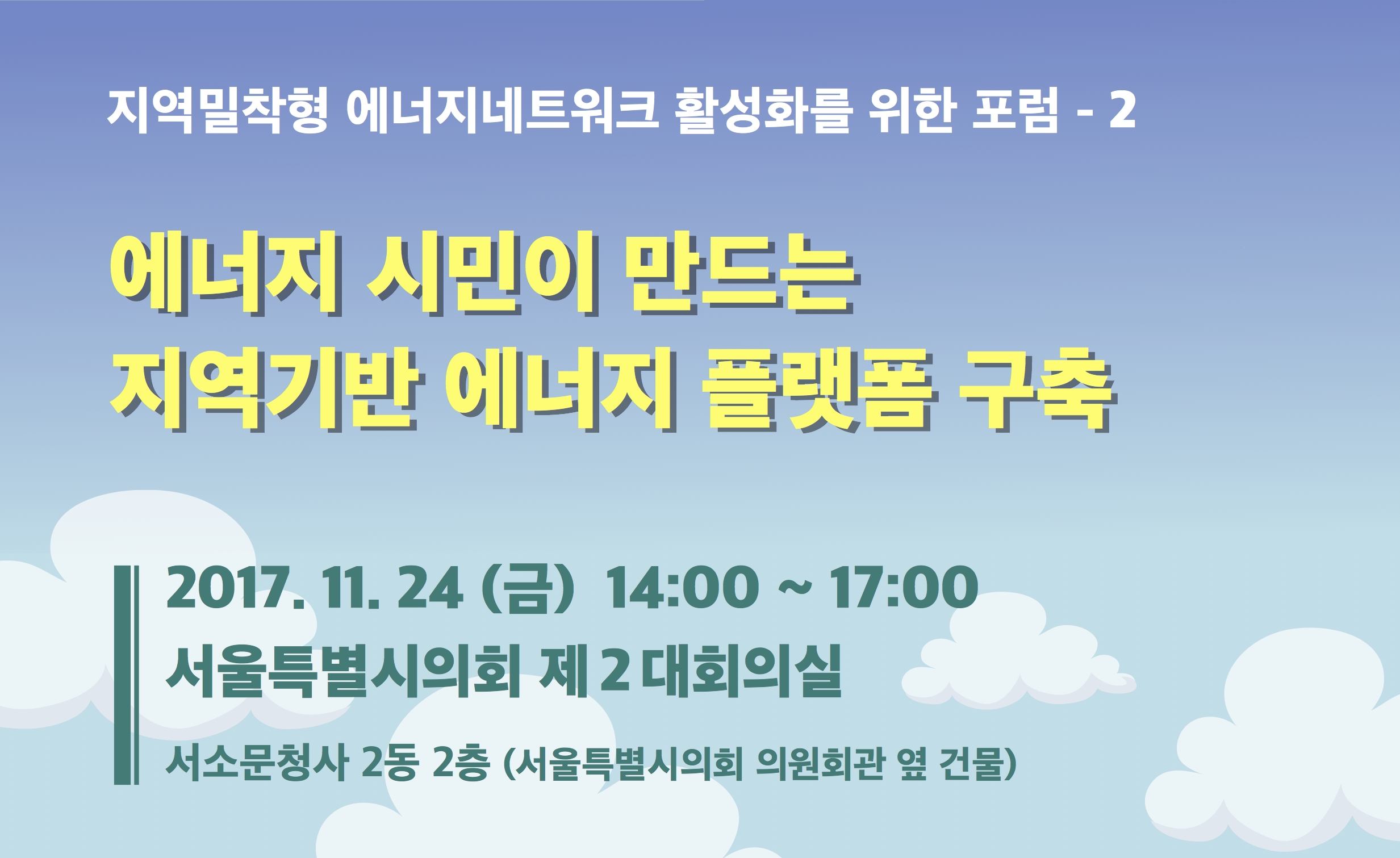 지역밀착형 에너지네트워크 활성화를 위한 포럼 - 2

에너지 시민이 만드는
지역기반 에너지 플랫폼 구축

2017. 11. 24 (금) 14:00 ~ 17:00
서울특별시의회 제 2 대회의실
서소문청사 2동 2층 (서울특별시의회 의원회관 옆 건물)